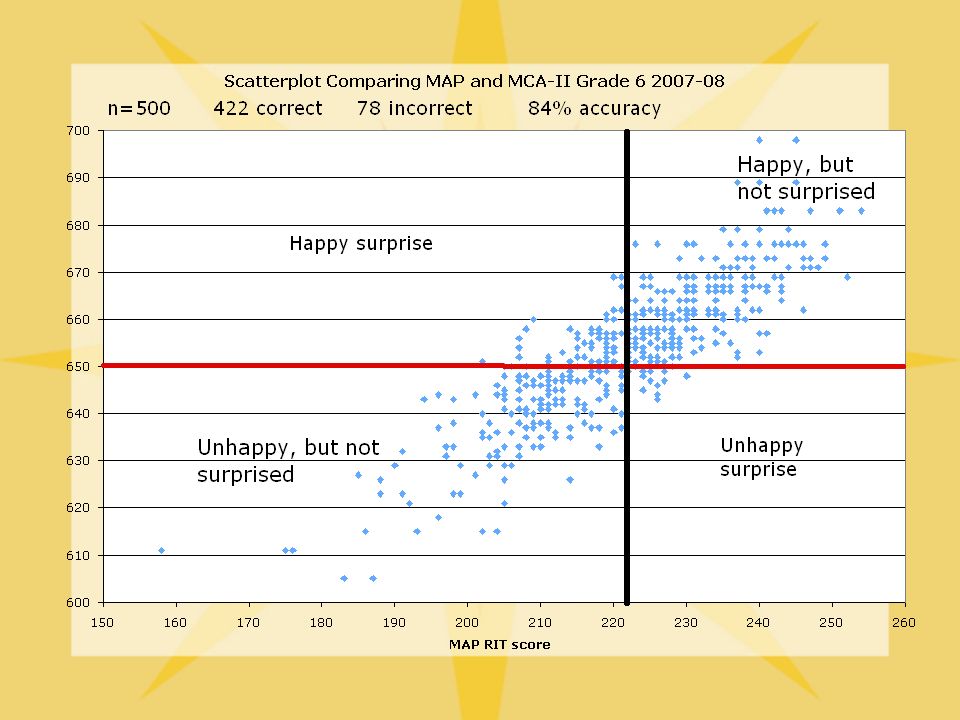 Scatterplot Comparing MAP and MCA-II Grade 6 2007-08

n=500     422 correct     78 incorrect     84% accuracy

700
690
680
670
660
650
640
630
620
610
600

Happy, but not surprised

Happy surprise

Unhappy, but not surprised

Unhappy surprise

150 160 170 180 190 200 210 220 230 240 250 260

MAP RIT score